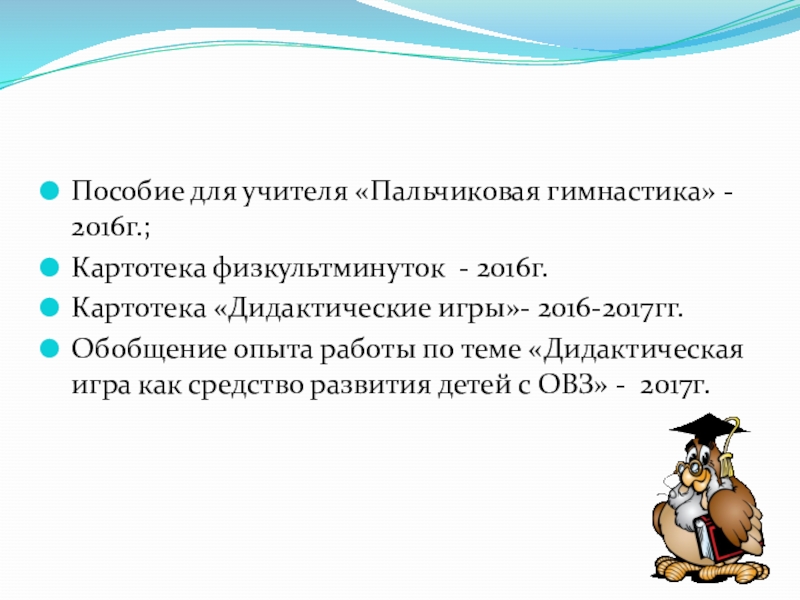 Пособие для учителя «Пальчиковая гимнастика» - 2016г.;

Картотека физкультминуток - 2016г.

Картотека «Дидактические игры»- 2016-2017гг.

Обобщение опыта работы по теме «Дидактическая игра как средство развития детей с ОВЗ» - 2017г.